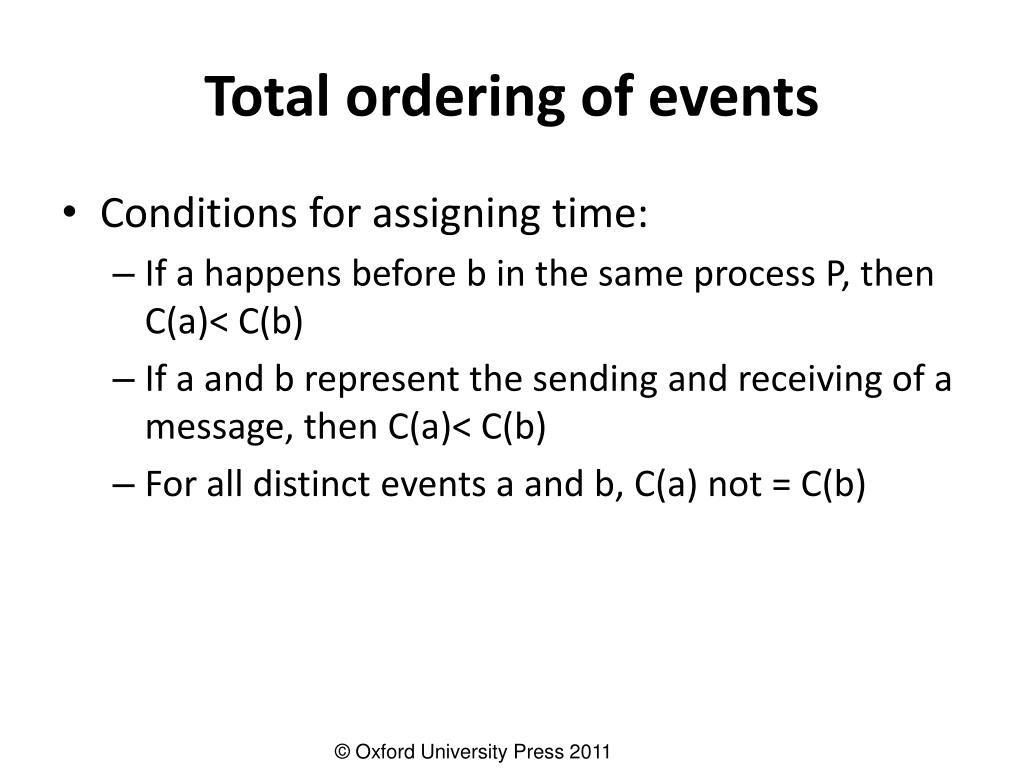 Total ordering of events

• Conditions for assigning time:
– If a happens before b in the same process P, then C(a)< C(b)
– If a and b represent the sending and receiving of a message, then C(a)< C(b)
– For all distinct events a and b, C(a) not = C(b)

© Oxford University Press 2011